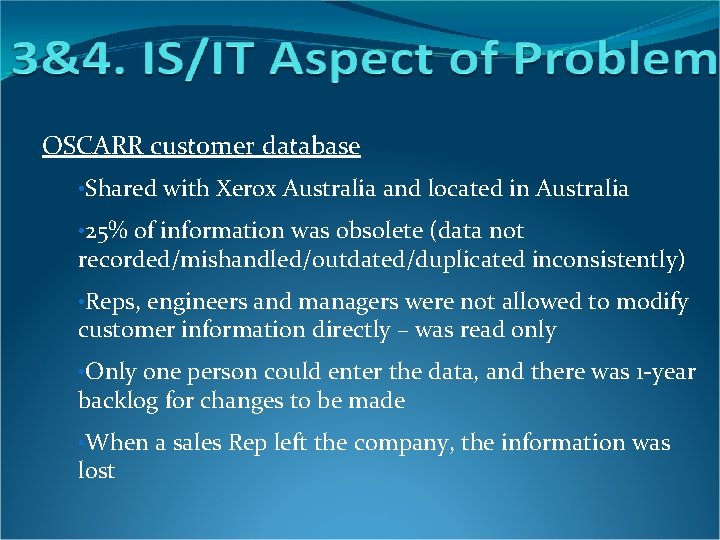 3&4. IS/IT Aspect of Problem

OSCARR customer database

• Shared with Xerox Australia and located in Australia

• 25% of information was obsolete (data not recorded/mishandled/outdated/duplicated inconsistently)

• Reps, engineers and managers were not allowed to modify customer information directly – was read only

• Only one person could enter the data, and there was 1-year backlog for changes to be made

• When a sales Rep left the company, the information was lost